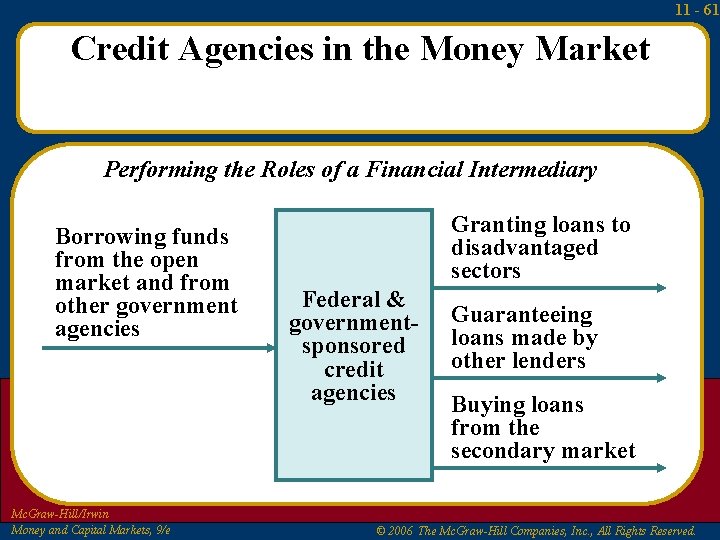 11 - 61

Credit Agencies in the Money Market

Performing the Roles of a Financial Intermediary

Borrowing funds from the open market and from other government agencies

Federal & government-sponsored credit agencies

Granting loans to disadvantaged sectors

Guaranteeing loans made by other lenders

Buying loans from the secondary market

McGraw-Hill/Irwin
Money and Capital Markets, 9/e

© 2006 The McGraw-Hill Companies, Inc., All Rights Reserved.